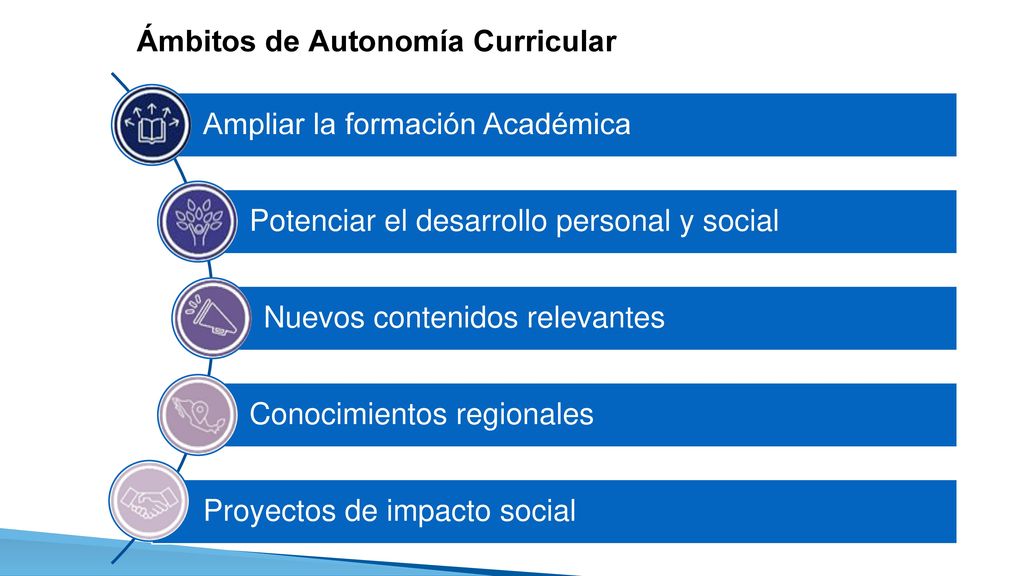 Ámbitos de Autonomía Curricular

Ampliar la formación Académica

Potenciar el desarrollo personal y social

Nuevos contenidos relevantes

Conocimientos regionales

Proyectos de impacto social